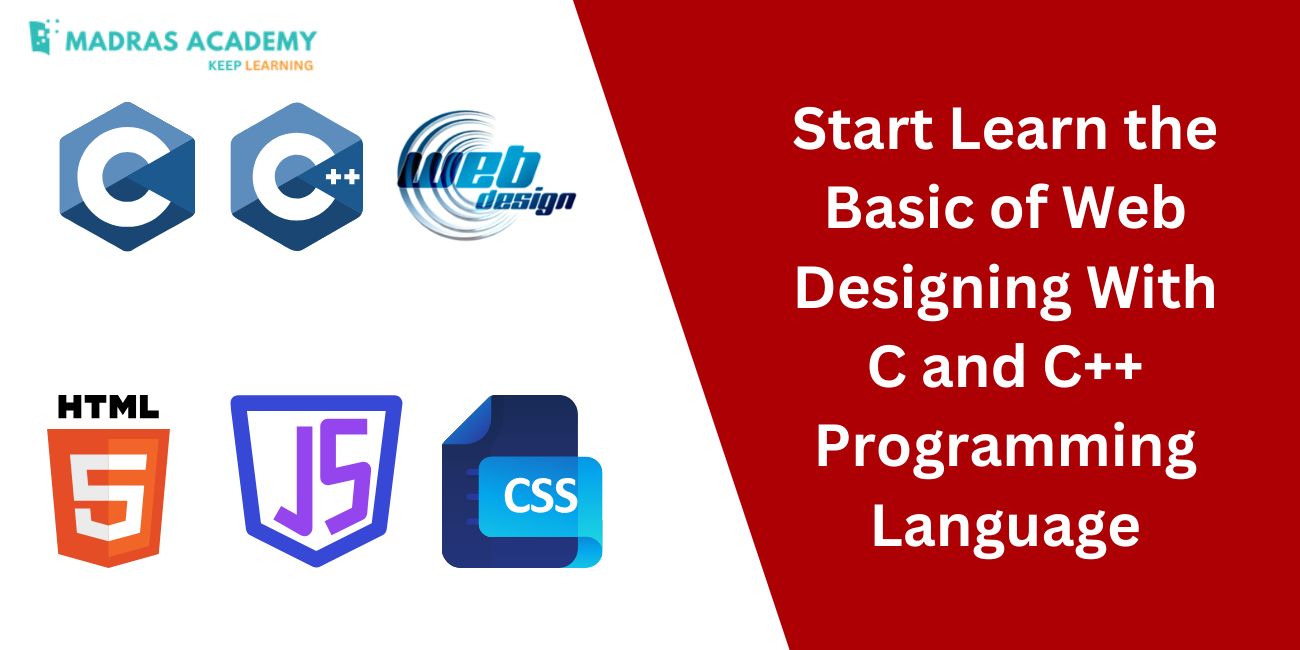 MADRAS ACADEMY
KEEP LEARNING

C

C++

web design

HTML
5

JS

CSS

Start Learn the Basic of Web Designing With C and C++ Programming Language